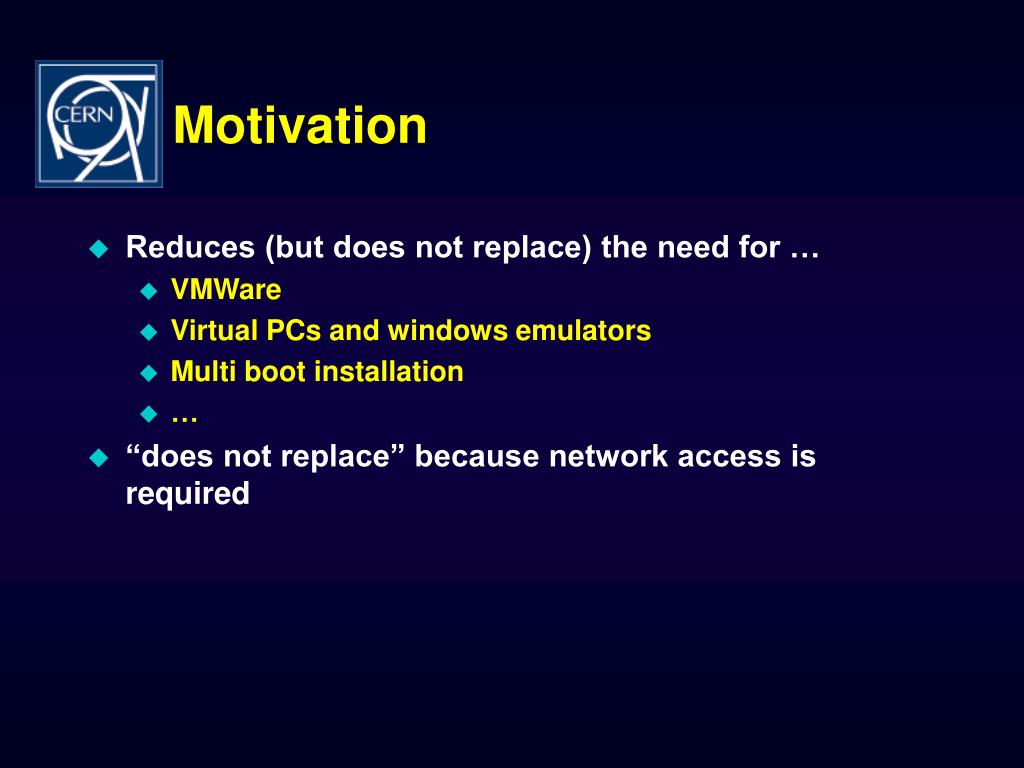 CERN

Motivation

Reduces (but does not replace) the need for …
VMWare
Virtual PCs and windows emulators
Multi boot installation
…
“does not replace” because network access is required